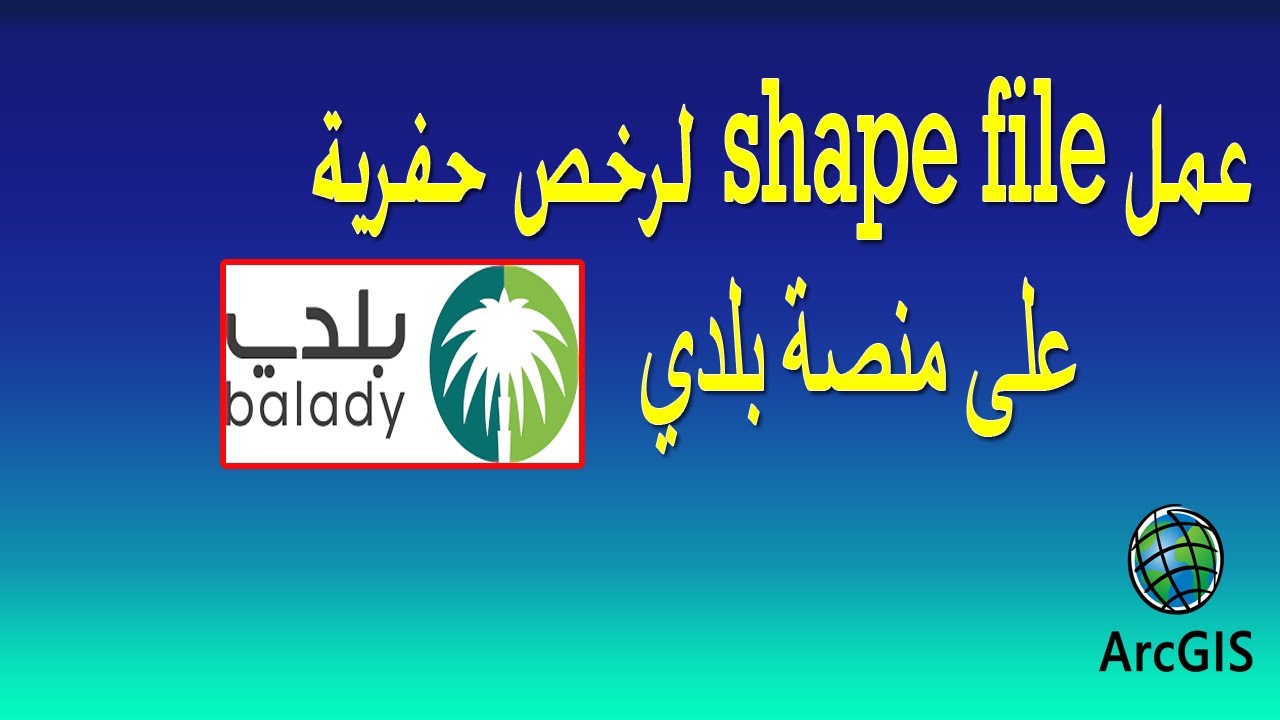 عمل shape file لرخص حفرية على منصة بلدي

بلدي
balady

ArcGIS